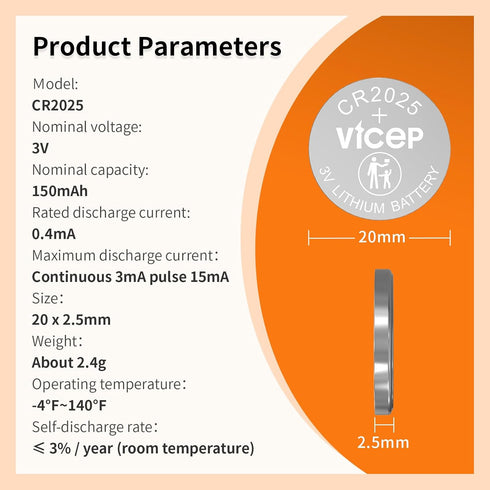 Product Parameters

Model:

CR2025

Nominal voltage:

3V

Nominal capacity:

150mAh

Rated discharge current:

0.4mA

Maximum discharge current:

Continuous 3mA pulse 15mA

Size:

20 x 2.5mm

Weight:

About 2.4g

Operating temperature:

-4°F~140°F

Self-discharge rate:

≤ 3% / year (room temperature)

CR2025

+

vicep

3V LITHIUM BATTERY

20mm

2.5mm